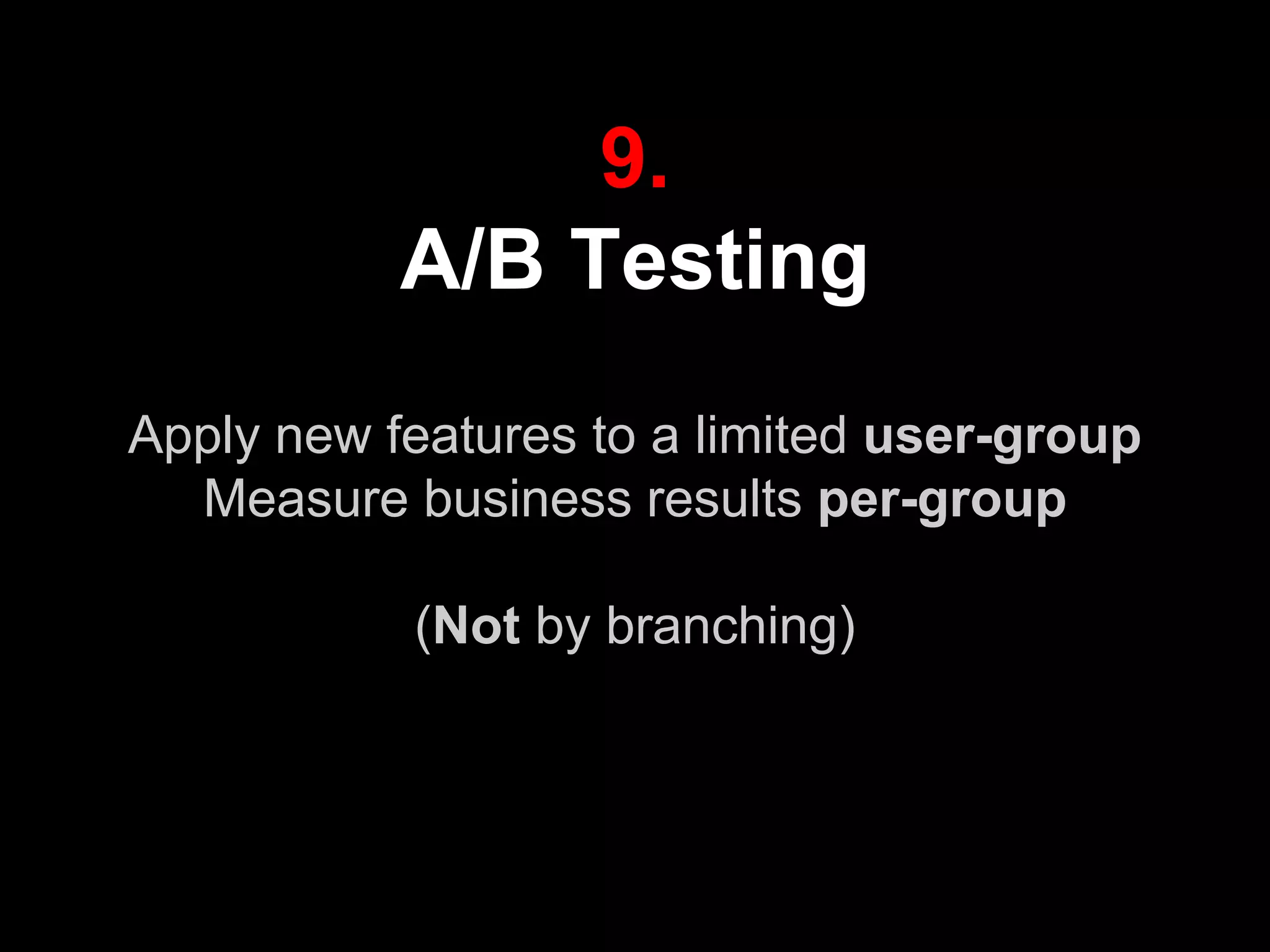 9.
A/B Testing

Apply new features to a limited user-group
Measure business results per-group

(Not by branching)